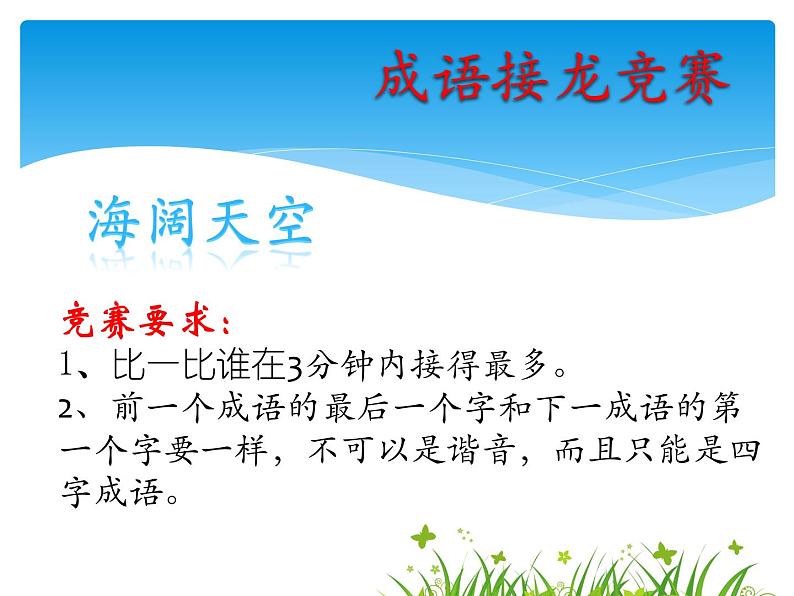 成语接龙竞赛

海阔天空

竞赛要求：

1、比一比谁在3分钟内接得最多。

2、前一个成语的最后一个字和下一成语的第一个字要一样，不可以是谐音，而且只能是四字成语。